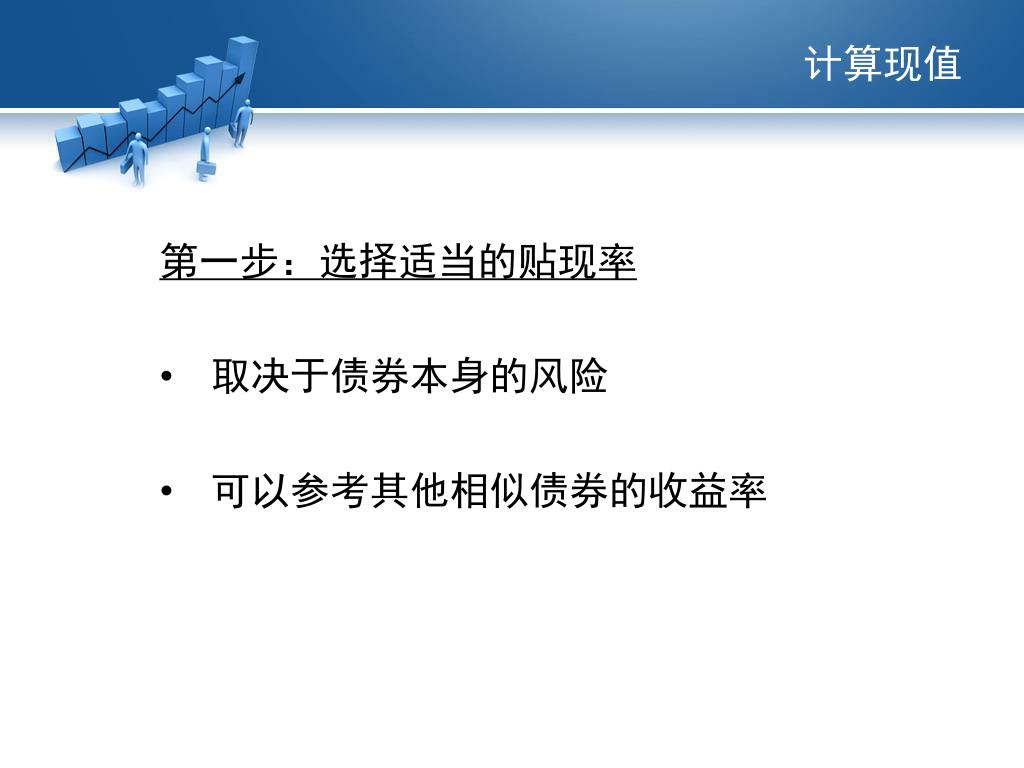 计算现值

第一步：选择适当的贴现率

• 取决于债券本身的风险

• 可以参考其他相似债券的收益率